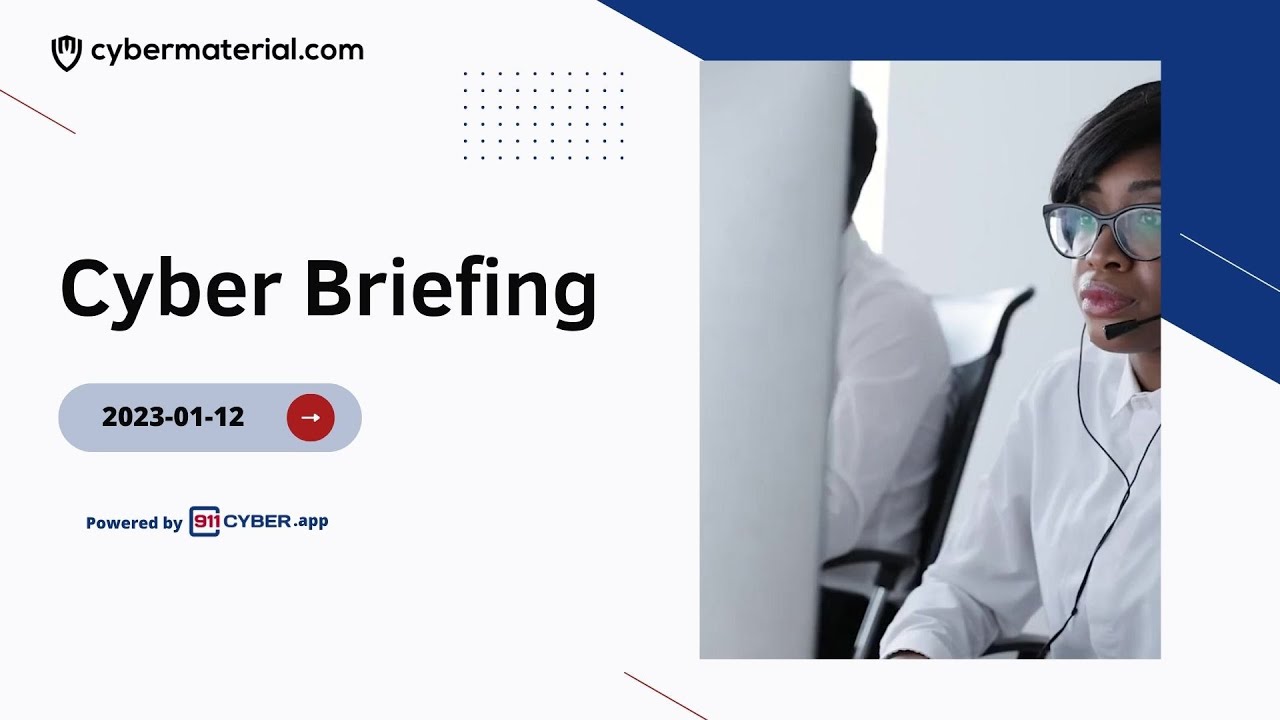 cybermaterial.com

Cyber Briefing

2023-01-12

Powered by 911CYBER.app